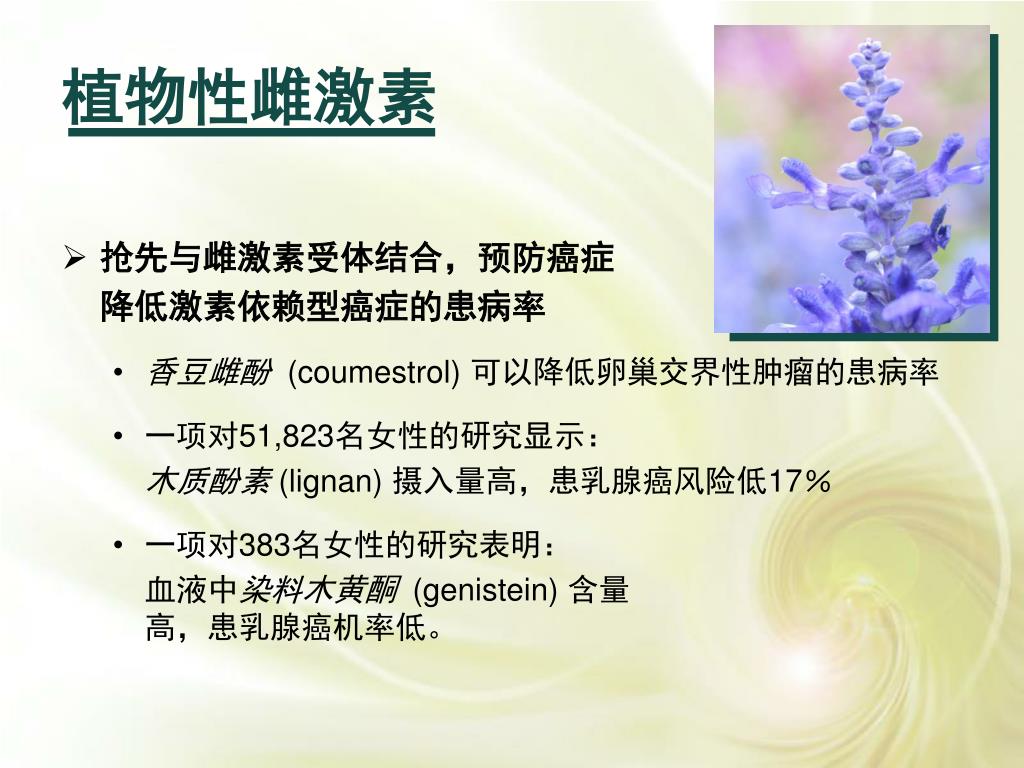 植物性雌激素

➢ 抢先与雌激素受体结合，预防癌症
降低激素依赖型癌症的患病率

• 香豆雌酚 (coumestrol) 可以降低卵巢交界性肿瘤的患病率

• 一项对51,823名女性的研究显示：
木质酚素 (lignan) 摄入量高，患乳腺癌风险低17%

• 一项对383名女性的研究表明：
血液中染料木黄酮 (genistein) 含量高，患乳腺癌机率低。